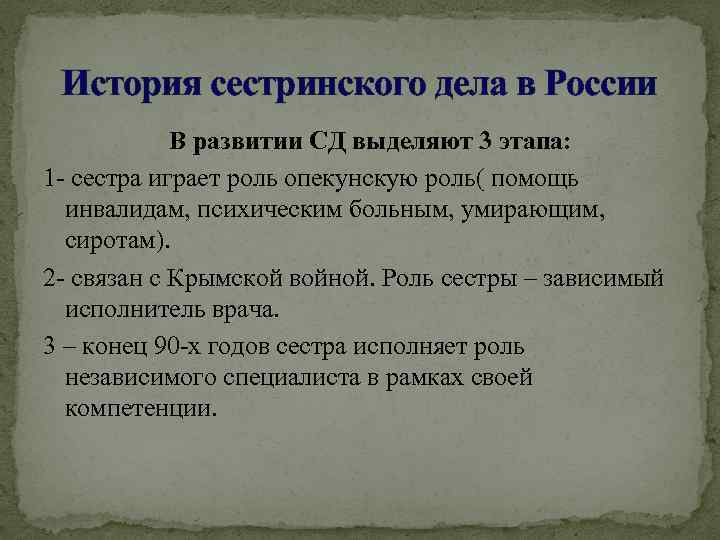 История сестринского дела в России

В развитии СД выделяют 3 этапа:

1- сестра играет роль опекунскую роль( помощь инвалидам, психическим больным, умирающим, сиротам).

2- связан с Крымской войной. Роль сестры – зависимый исполнитель врача.

3 – конец 90-х годов сестра исполняет роль независимого специалиста в рамках своей компетенции.